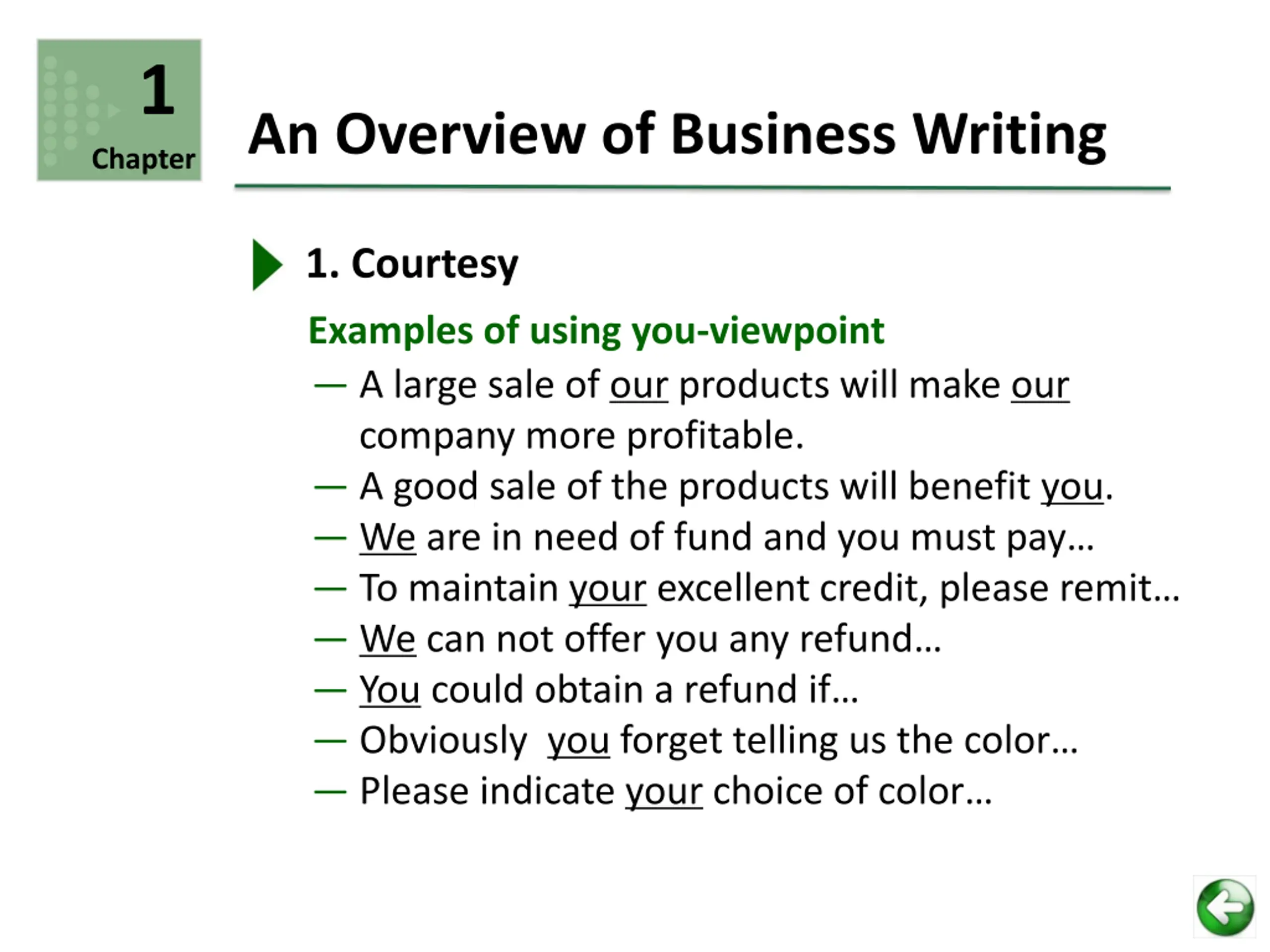 1
Chapter

An Overview of Business Writing

1. Courtesy

Examples of using you-viewpoint

— A large sale of our products will make our company more profitable.
— A good sale of the products will benefit you.
— We are in need of fund and you must pay…
— To maintain your excellent credit, please remit…
— We can not offer you any refund…
— You could obtain a refund if…
— Obviously you forget telling us the color…
— Please indicate your choice of color…